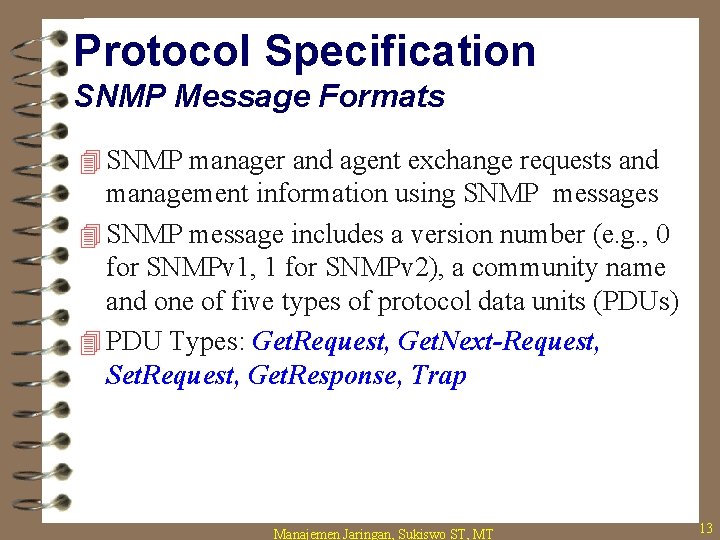 Protocol Specification
SNMP Message Formats

SNMP manager and agent exchange requests and management information using SNMP messages

SNMP message includes a version number (e.g., 0 for SNMPv1, 1 for SNMPv2), a community name and one of five types of protocol data units (PDUs)

PDU Types: GetRequest, GetNext-Request, SetRequest, GetResponse, Trap

Manajemen Jaringan, Sukiswo ST, MT

13